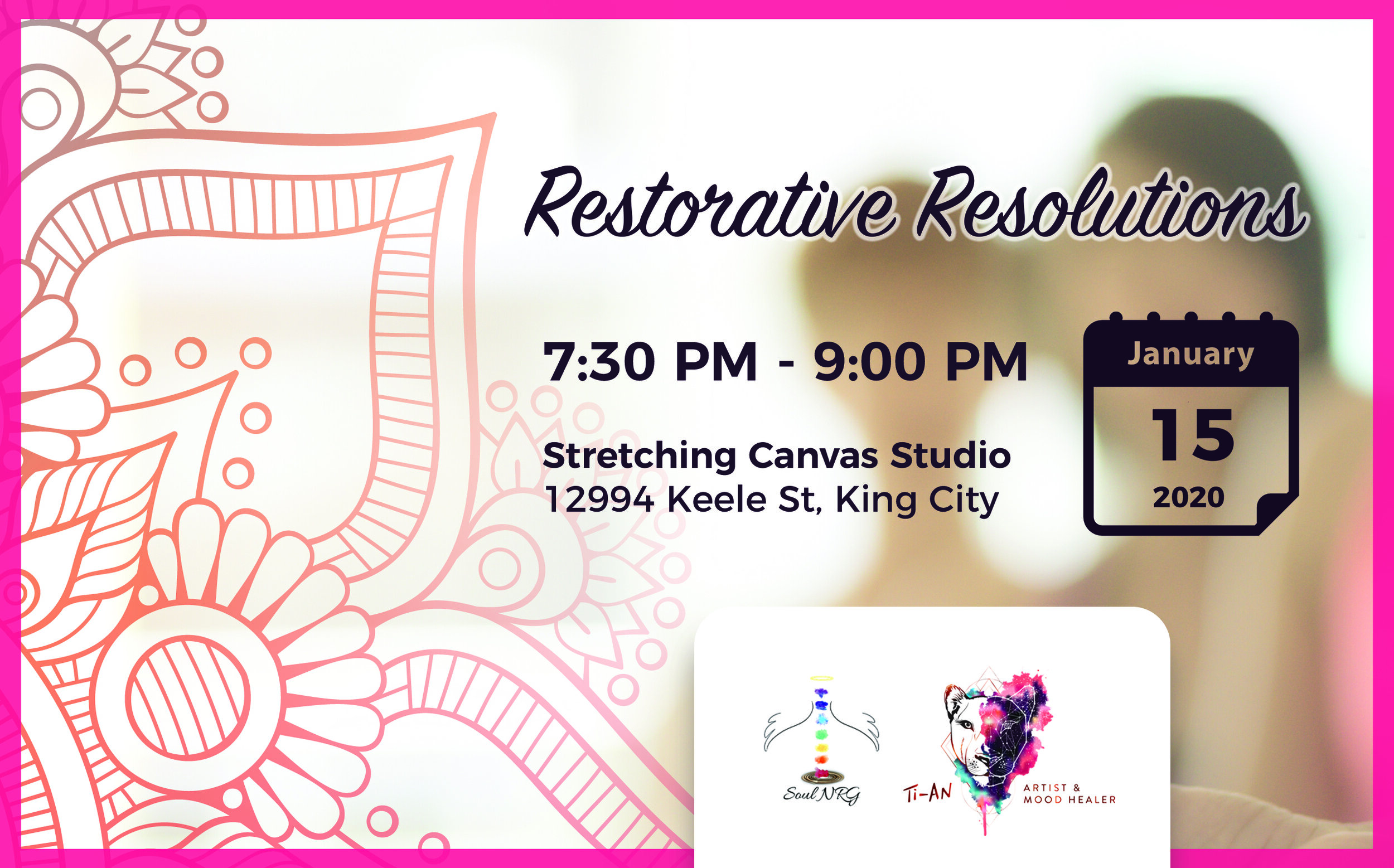 Restorative Resolutions

7:30 PM - 9:00 PM

Stretching Canvas Studio
12994 Keele St, King City

January
15
2020

Soul NRG

Ti-AN
ARTIST & MOOD HEALER